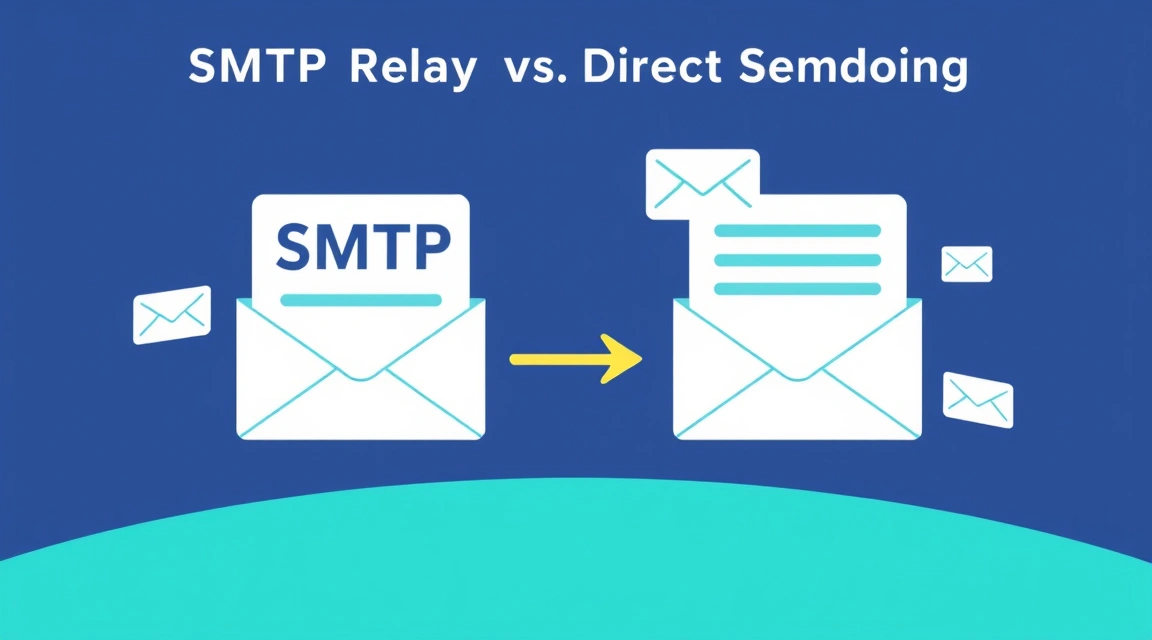 SMTP Relay vs. Direct Semdoing

SMTP